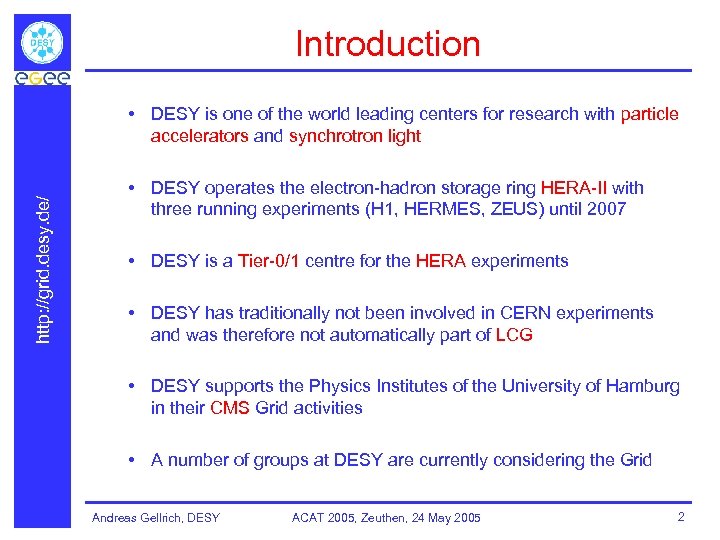 DESY

egee

http://grid.desy.de/

Introduction

• DESY is one of the world leading centers for research with particle accelerators and synchrotron light

• DESY operates the electron-hadron storage ring HERA-II with three running experiments (H1, HERMES, ZEUS) until 2007

• DESY is a Tier-0/1 centre for the HERA experiments

• DESY has traditionally not been involved in CERN experiments and was therefore not automatically part of LCG

• DESY supports the Physics Institutes of the University of Hamburg in their CMS Grid activities

• A number of groups at DESY are currently considering the Grid

Andreas Gellrich, DESY ACAT 2005, Zeuthen, 24 May 2005 2